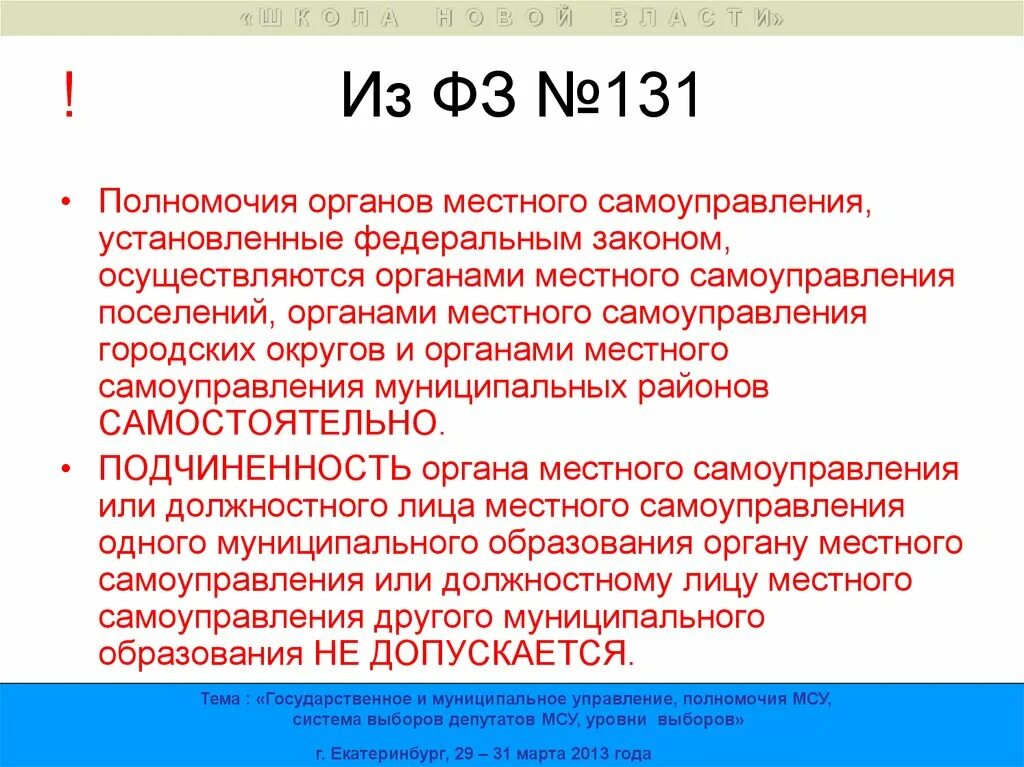 «ШКОЛА НОВОЙ ВЛАСТИ»

! Из ФЗ №131

• Полномочия органов местного самоуправления, установленные федеральным законом, осуществляются органами местного самоуправления поселений, органами местного самоуправления городских округов и органами местного самоуправления муниципальных районов САМОСТОЯТЕЛЬНО.

• ПОДЧИНЕННОСТЬ органа местного самоуправления или должностного лица местного самоуправления одного муниципального образования органу местного самоуправления или должностному лицу местного самоуправления другого муниципального образования НЕ ДОПУСКАЕТСЯ.

Тема : «Государственное и муниципальное управление, полномочия МСУ, система выборов депутатов МСУ, уровни выборов»

г. Екатеринбург, 29 – 31 марта 2013 года